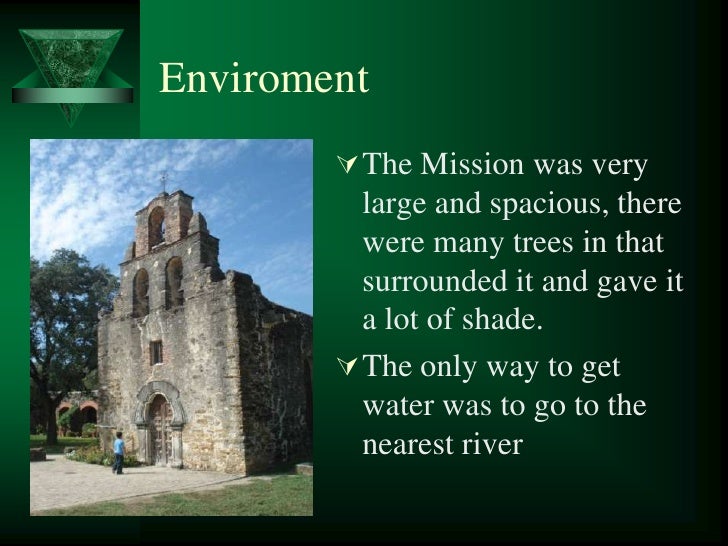 Enviroment

The Mission was very large and spacious, there were many trees in that surrounded it and gave it a lot of shade.

The only way to get water was to go to the nearest river